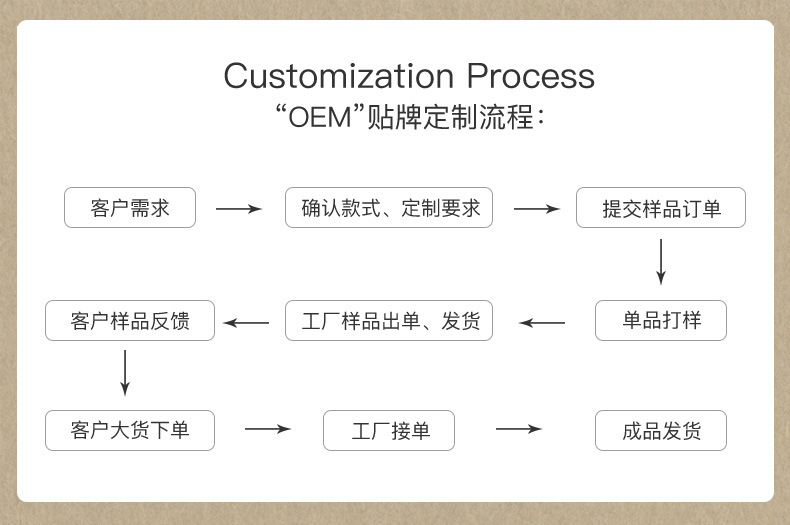 Customization Process
“OEM”贴牌定制流程：

客户需求

确认款式、定制要求

提交样品订单

单品打样

工厂样品出单、发货

客户样品反馈

客户大货下单

工厂接单

成品发货